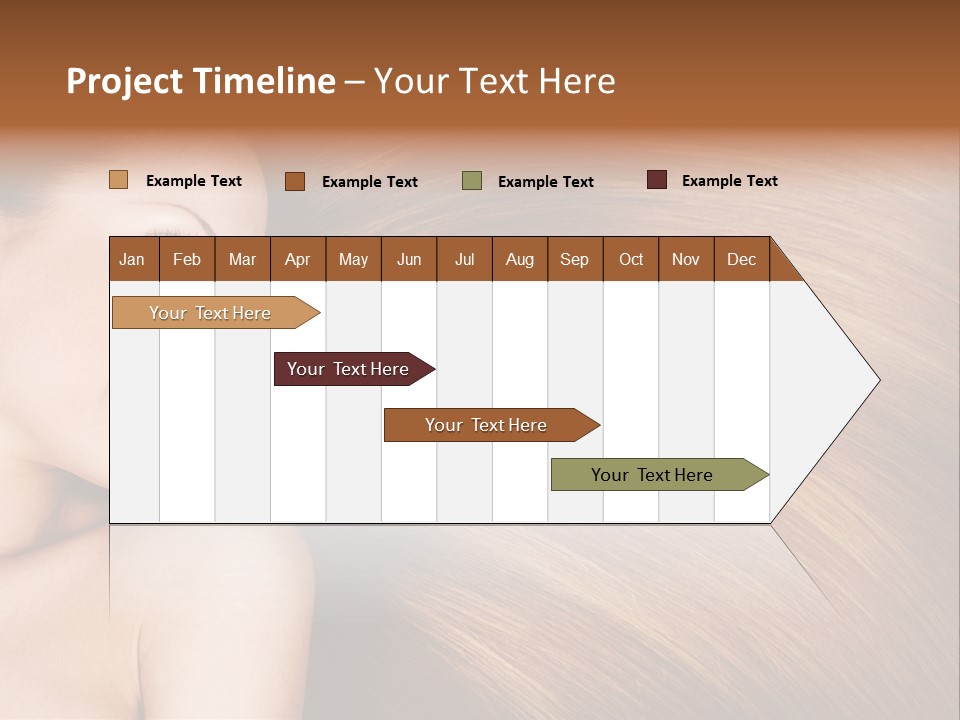 Project Timeline – Your Text Here

Example Text
Example Text
Example Text
Example Text

| Jan | Feb | Mar | Apr | May | Jun | Jul | Aug | Sep | Oct | Nov | Dec |
|---|---|---|---|---|---|---|---|---|---|---|---|

Your Text Here
Your Text Here
Your Text Here
Your Text Here